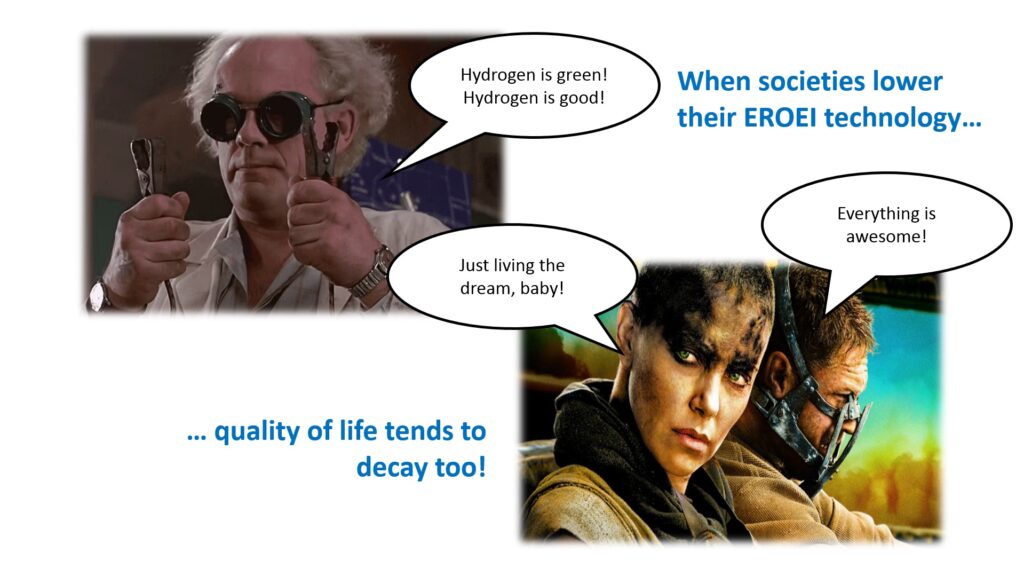 Hydrogen is green!
Hydrogen is good!

When societies lower their EROEI technology…

Everything is awesome!

Just living the dream, baby!

… quality of life tends to decay too!